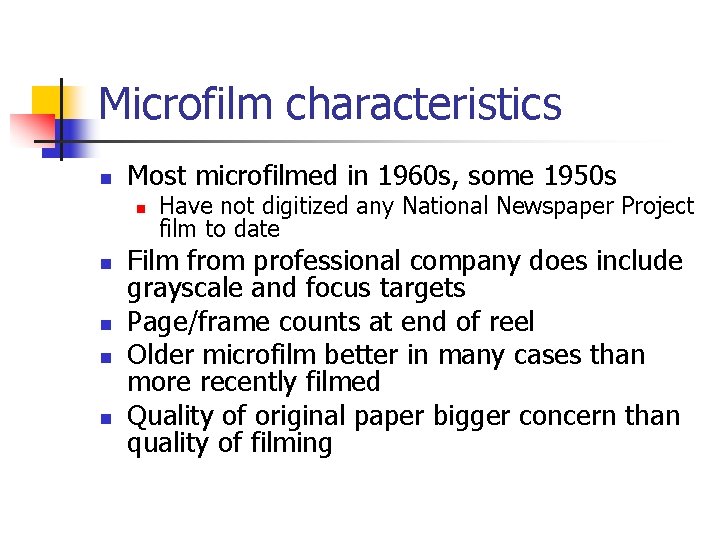 Microfilm characteristics

- Most microfilmed in 1960s, some 1950s
  - Have not digitized any National Newspaper Project film to date
- Film from professional company does include grayscale and focus targets
- Page/frame counts at end of reel
- Older microfilm better in many cases than more recently filmed
- Quality of original paper bigger concern than quality of filming